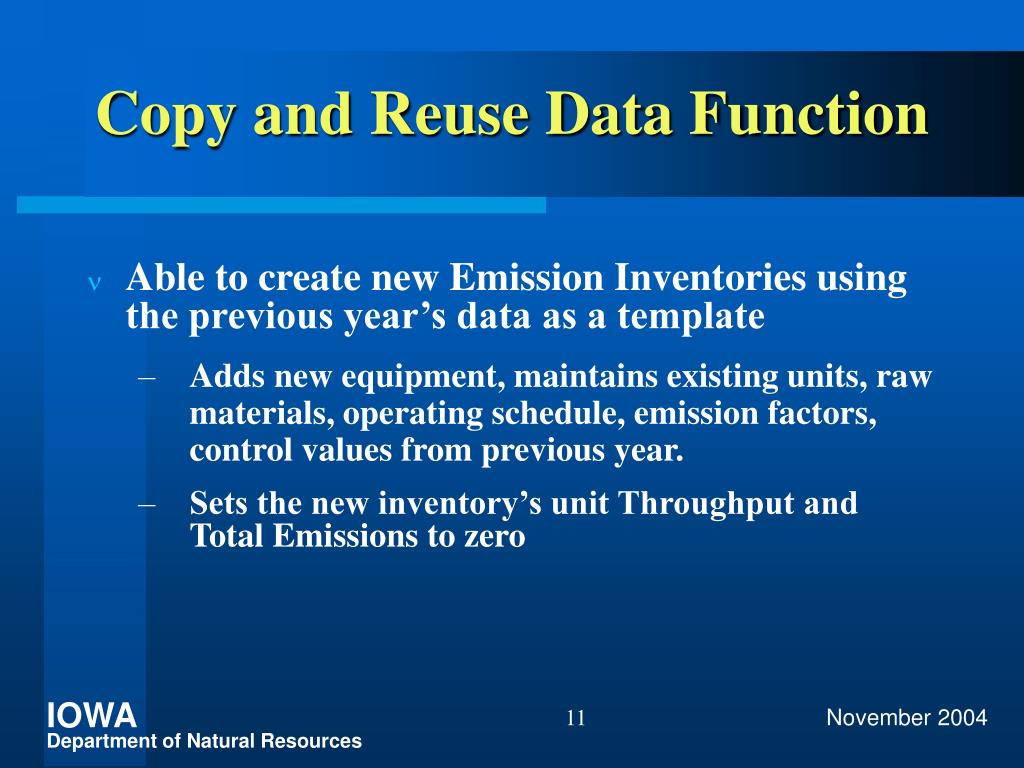 Copy and Reuse Data Function

ν Able to create new Emission Inventories using the previous year’s data as a template

– Adds new equipment, maintains existing units, raw materials, operating schedule, emission factors, control values from previous year.

– Sets the new inventory’s unit Throughput and Total Emissions to zero

IOWA
Department of Natural Resources

11

November 2004